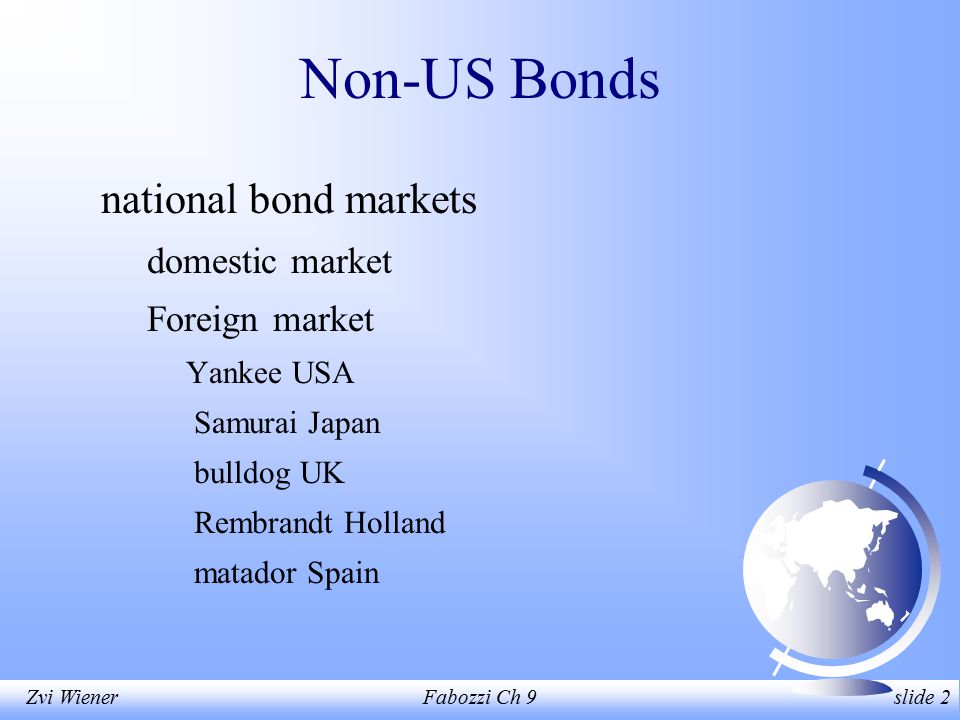 Non-US Bonds

national bond markets

domestic market

Foreign market

Yankee USA

Samurai Japan

bulldog UK

Rembrandt Holland

matador Spain

Zvi Wiener

Fabozzi Ch 9

slide 2